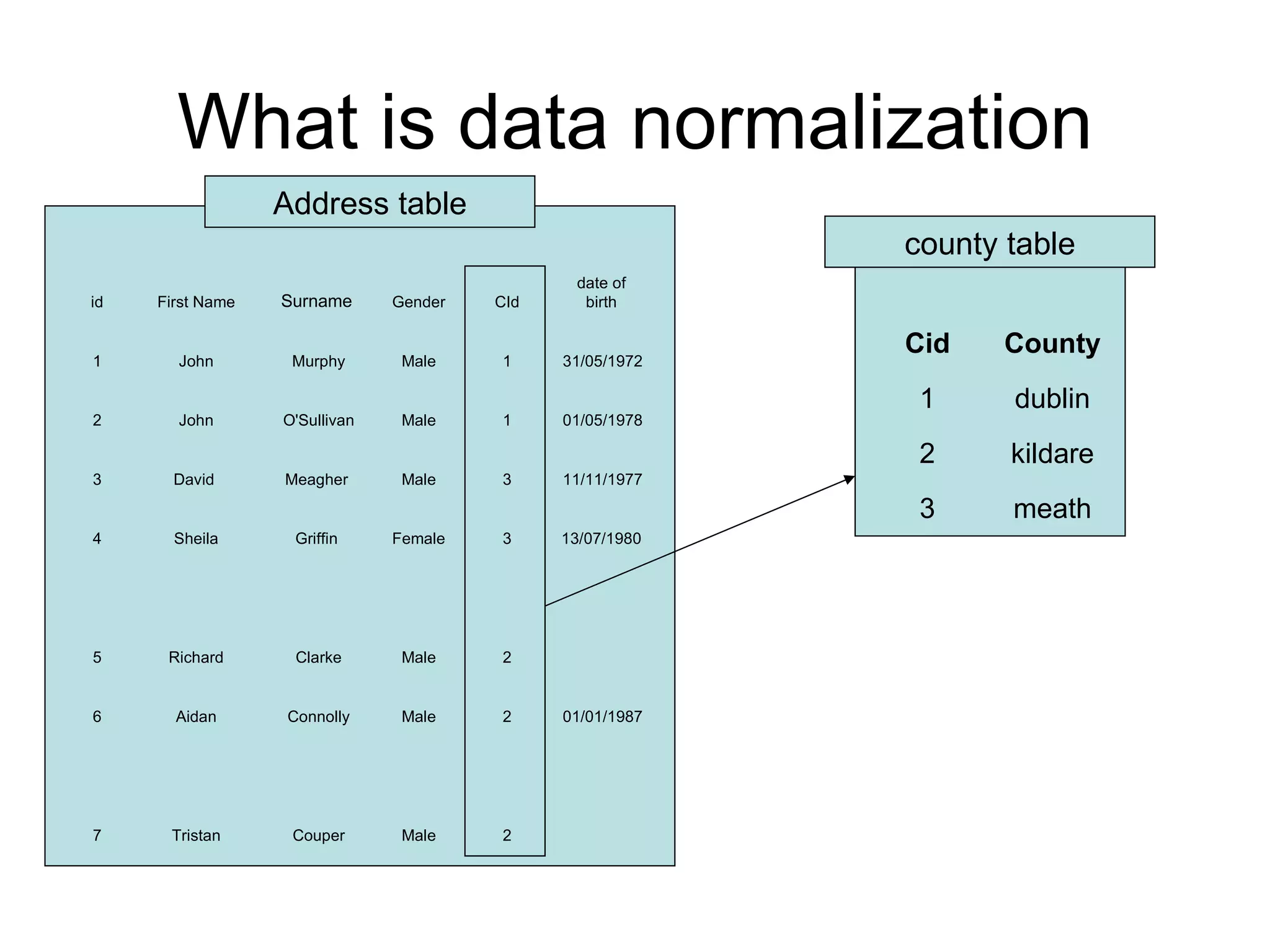 What is data normalization

Address table

| id | First Name | Surname | Gender | CId | date of birth |
|---|---|---|---|---|---|
| 1 | John | Murphy | Male | 1 | 31/05/1972 |
| 2 | John | O'Sullivan | Male | 1 | 01/05/1978 |
| 3 | David | Meagher | Male | 3 | 11/11/1977 |
| 4 | Sheila | Griffin | Female | 3 | 13/07/1980 |
| 5 | Richard | Clarke | Male | 2 | |
| 6 | Aidan | Connolly | Male | 2 | 01/01/1987 |
| 7 | Tristan | Couper | Male | 2 | |

county table

| Cid | County |
|---|---|
| 1 | dublin |
| 2 | kildare |
| 3 | meath |